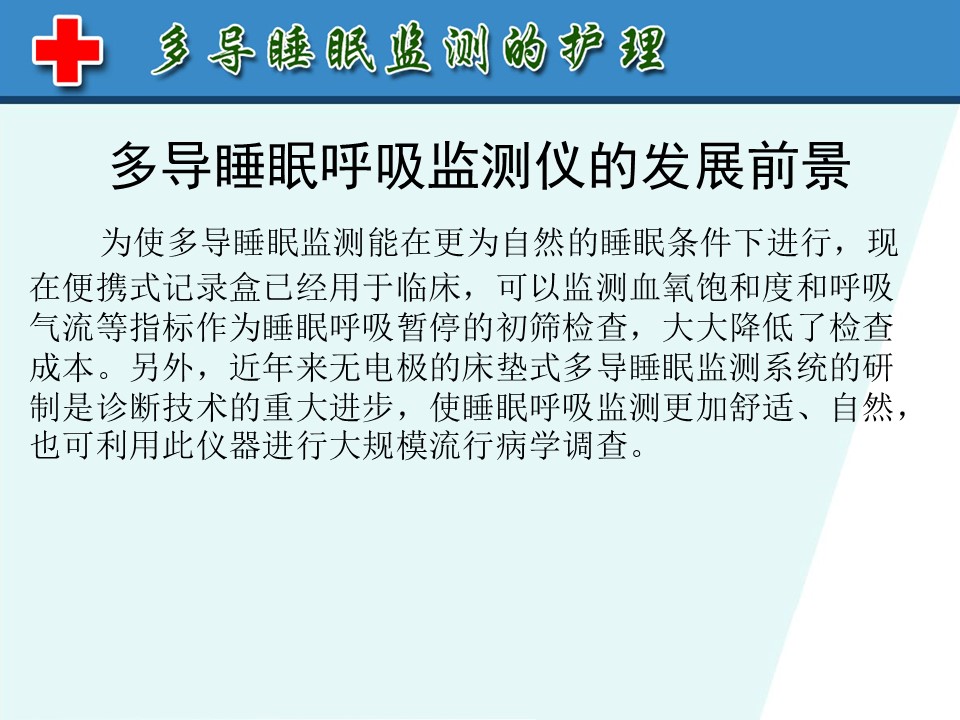 多导睡眠监测的护理

多导睡眠呼吸监测仪的发展前景

为使多导睡眠监测能在更为自然的睡眠条件下进行，现在便携式记录盒已经用于临床，可以监测血氧饱和度和呼吸气流等指标作为睡眠呼吸暂停的初筛检查，大大降低了检查成本。另外，近年来无电极的床垫式多导睡眠监测系统的研制是诊断技术的重大进步，使睡眠呼吸监测更加舒适、自然，也可利用此仪器进行大规模流行病学调查。